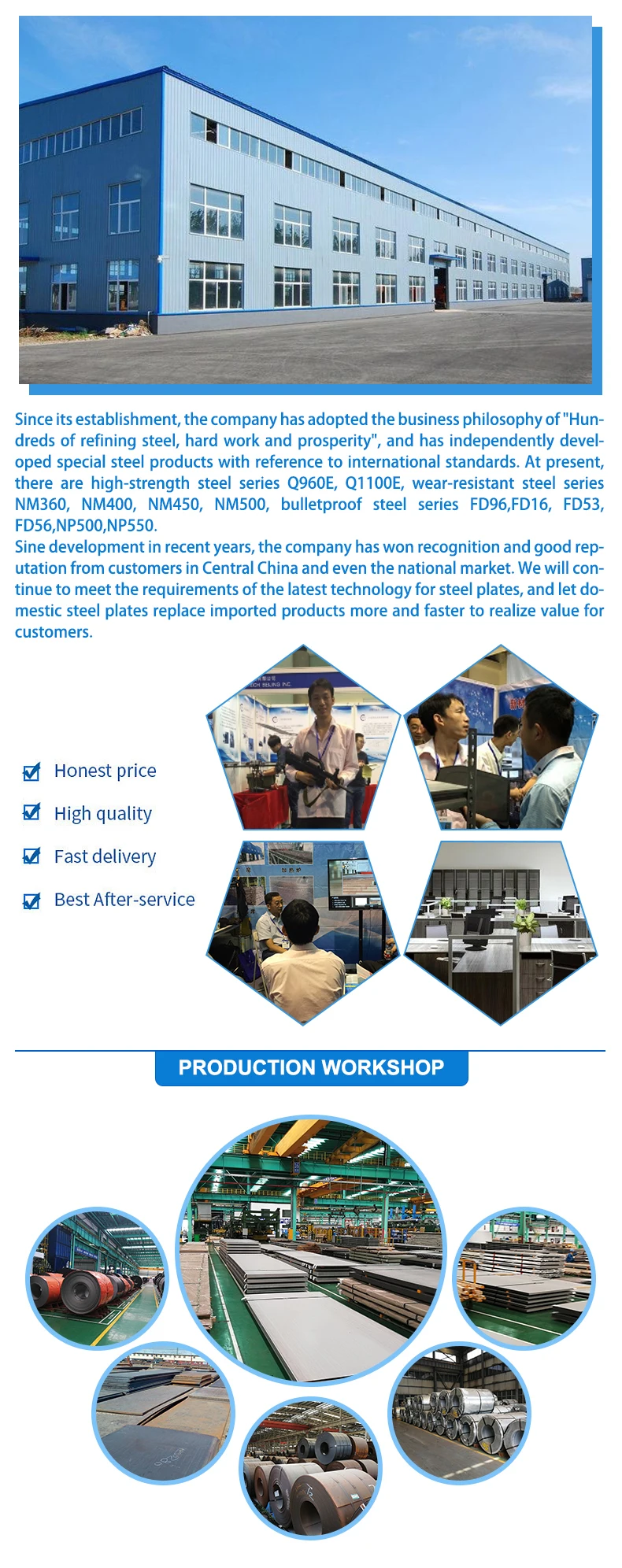 Since its establishment, the company has adopted the business philosophy of "Hundreds of refining steel, hard work and prosperity", and has independently developed special steel products with reference to international standards. At present, there are high-strength steel series Q960E, Q1100E, wear-resistant steel series NM360, NM400, NM450, NM500, bulletproof steel series FD96,FD16, FD53, FD56,NP500,NP550.
Sine development in recent years, the company has won recognition and good reputation from customers in Central China and even the national market. We will continue to meet the requirements of the latest technology for steel plates, and let domestic steel plates replace imported products more and faster to realize value for customers.

Honest price

High quality

Fast delivery

Best After-service

PRODUCTION WORKSHOP